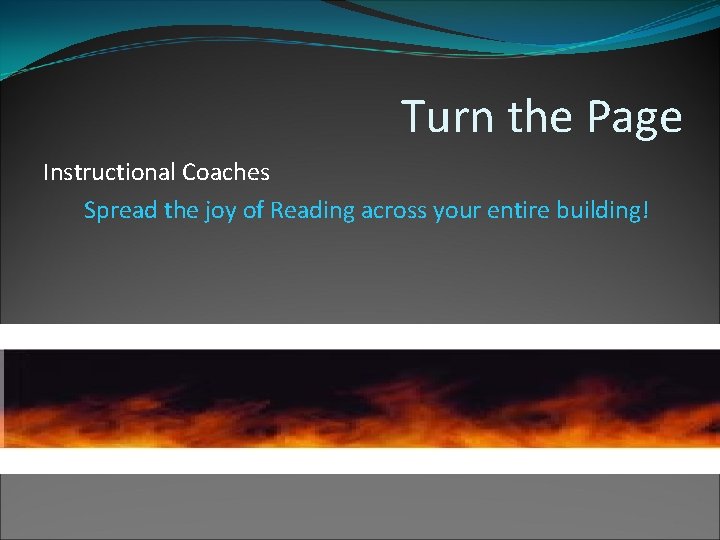 Turn the Page

Instructional Coaches

Spread the joy of Reading across your entire building!